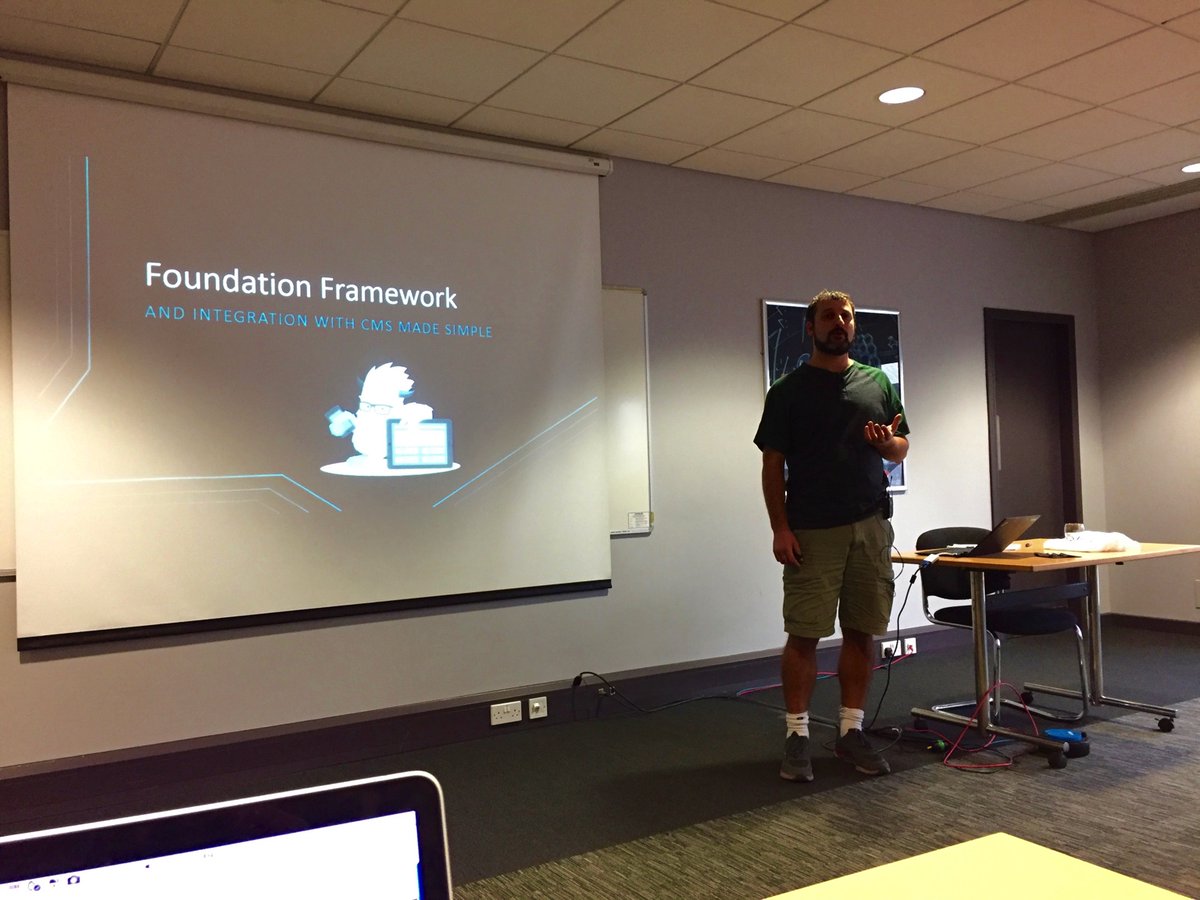 Foundation Framework
AND INTEGRATION WITH CMS MADE SIMPLE